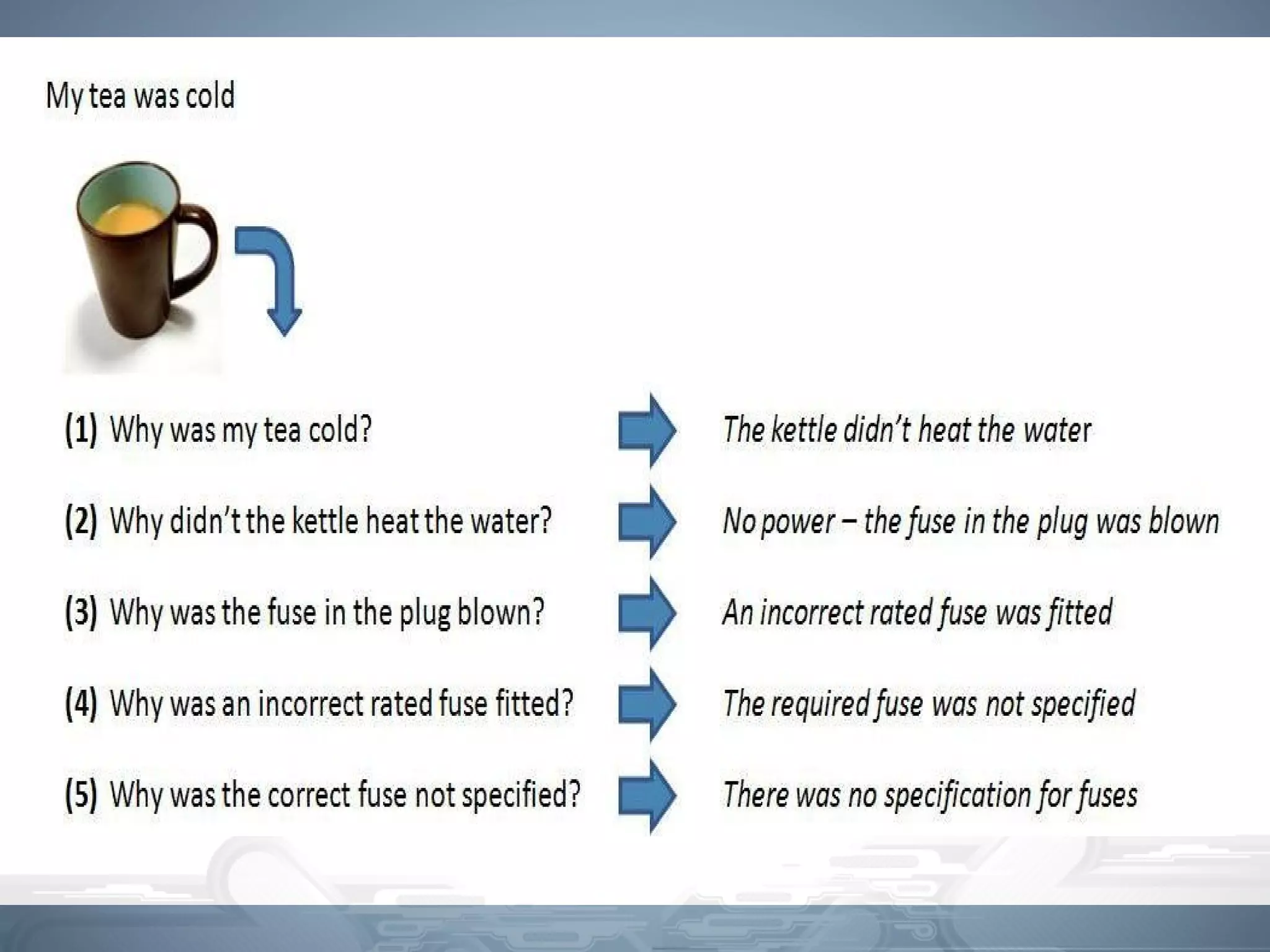 My tea was cold

(1) Why was my tea cold? The kettle didn't heat the water

(2) Why didn't the kettle heat the water? No power – the fuse in the plug was blown

(3) Why was the fuse in the plug blown? An incorrect rated fuse was fitted

(4) Why was an incorrect rated fuse fitted? The required fuse was not specified

(5) Why was the correct fuse not specified? There was no specification for fuses